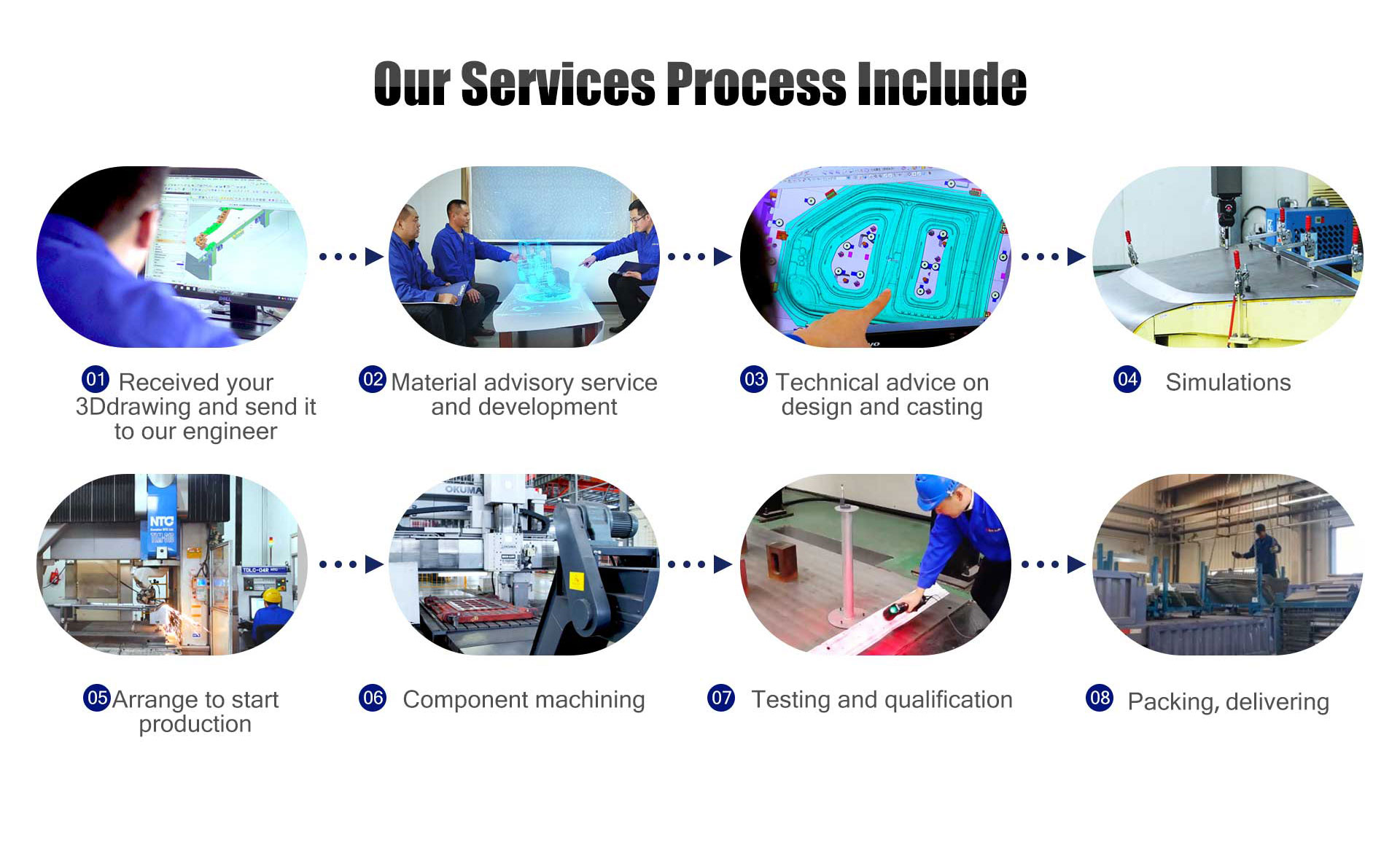 Our Services Process Include

01 Received your 3Ddrawing and send it to our engineer

02 Material advisory service and development

03 Technical advice on design and casting

04 Simulations

NTC

TDLC-04R

OKUMA

05 Arrange to start production

06 Component machining

07 Testing and qualification

08 Packing, delivering